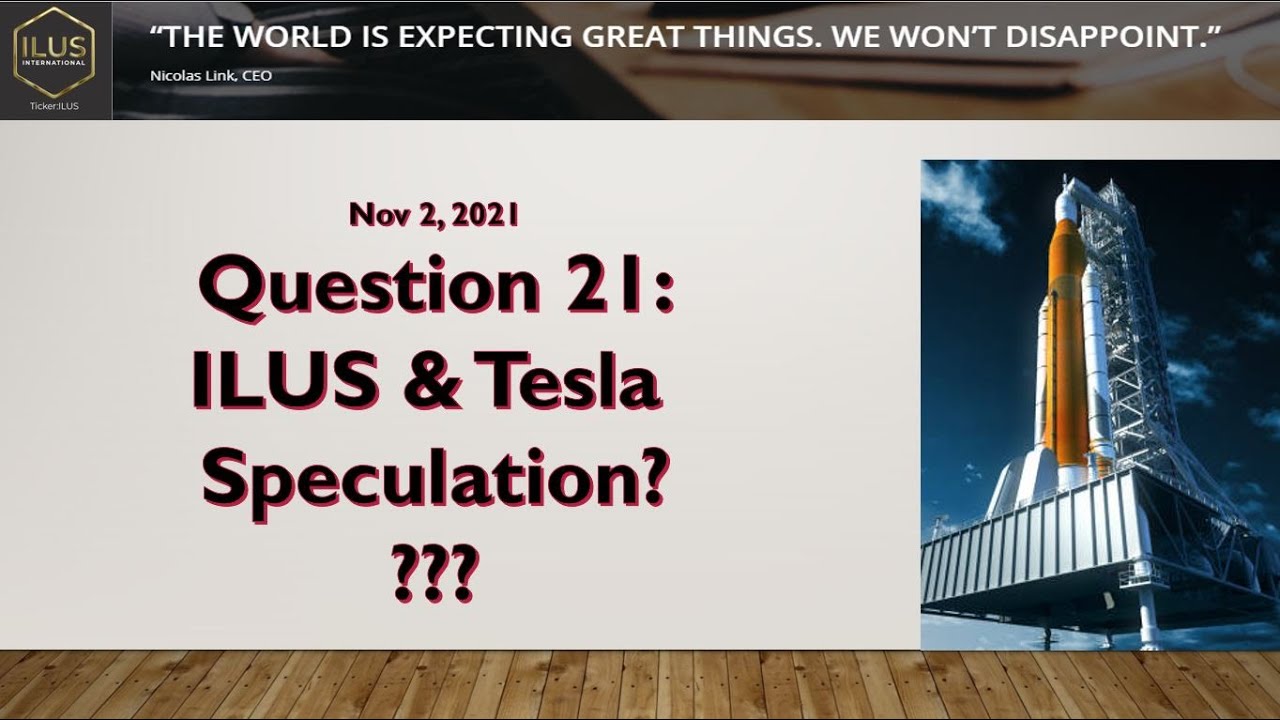 ILUS
INTERNATIONAL
Ticker:ILUS

"THE WORLD IS EXPECTING GREAT THINGS. WE WON'T DISAPPOINT."
Nicolas Link, CEO

Nov 2, 2021

Question 21:
ILUS & Tesla
Speculation?
???